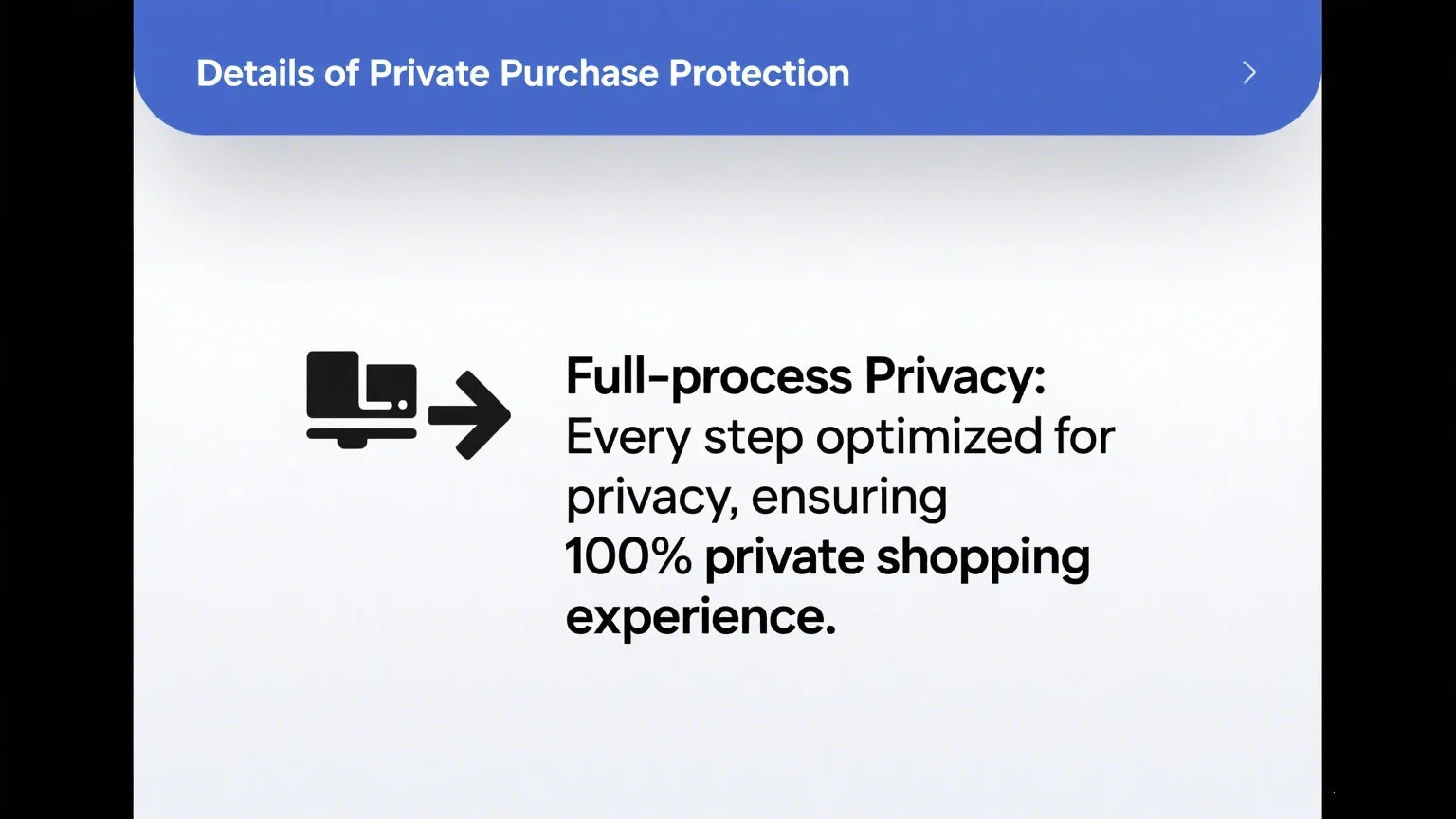 Details of Private Purchase Protection

Full-process Privacy:
Every step optimized for privacy, ensuring 100% private shopping experience.